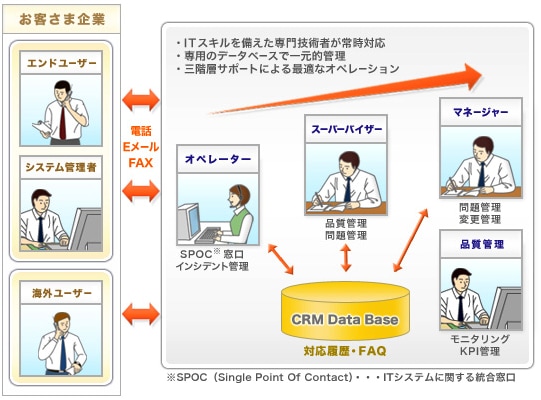 お客さま企業

エンドユーザー

システム管理者

海外ユーザー

電話
Eメール
FAX

・ITスキルを備えた専門技術者が常時対応
・専用のデータベースで一元的管理
・三階層サポートによる最適なオペレーション

オペレーター

SPOC※ 窓口
インシデント管理

スーパーバイザー

品質管理
問題管理

マネージャー

問題管理
変更管理

品質管理

モニタリング
KPI管理

CRM Data Base

対応履歴・FAQ

※SPOC（Single Point Of Contact）・・・ITシステムに関する統合窓口